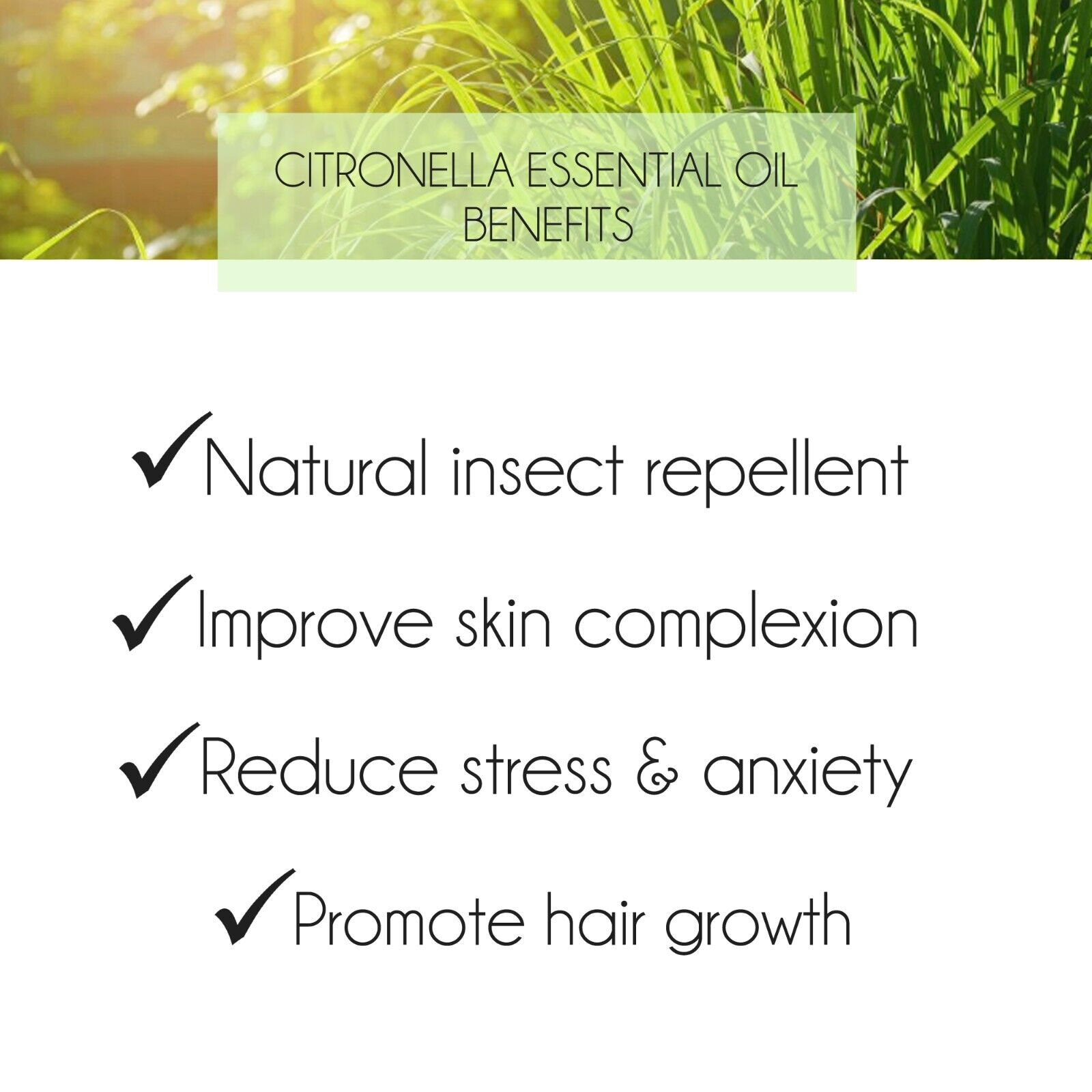 CITRONELLA ESSENTIAL OIL BENEFITS

✓Natural insect repellent

✓Improve skin complexion

✓Reduce stress & anxiety

✓Promote hair growth